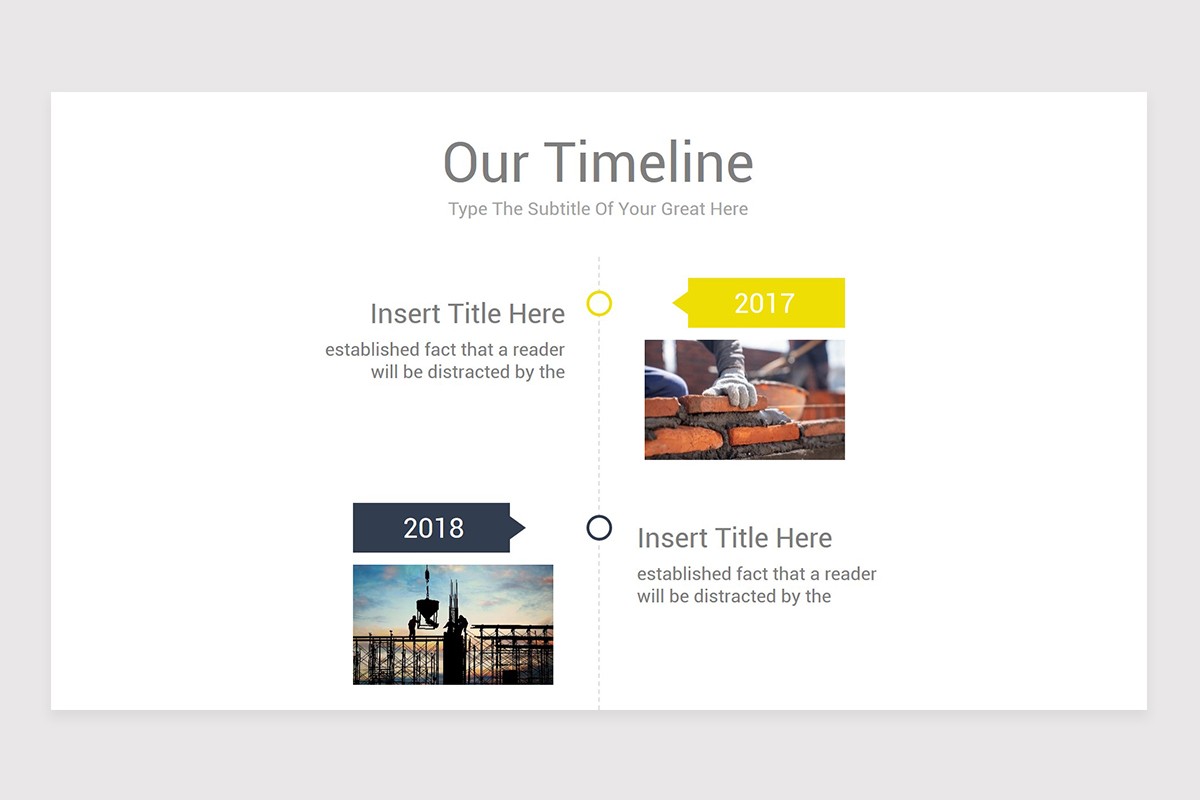 Our Timeline

Type The Subtitle Of Your Great Here

Insert Title Here

established fact that a reader will be distracted by the

2017

2018

Insert Title Here

established fact that a reader will be distracted by the